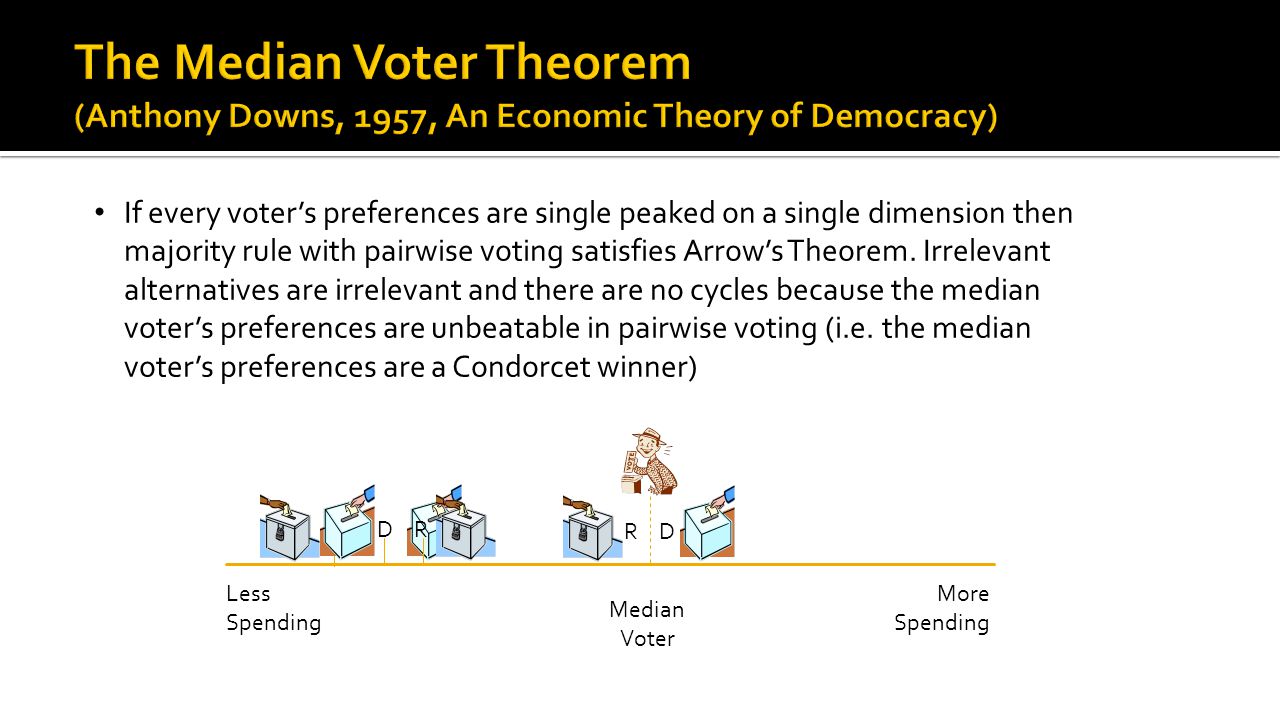 The Median Voter Theorem
(Anthony Downs, 1957, An Economic Theory of Democracy)

• If every voter's preferences are single peaked on a single dimension then majority rule with pairwise voting satisfies Arrow's Theorem. Irrelevant alternatives are irrelevant and there are no cycles because the median voter's preferences are unbeatable in pairwise voting (i.e. the median voter's preferences are a Condorcet winner)

D R R D

Less Spending

Median Voter

More Spending